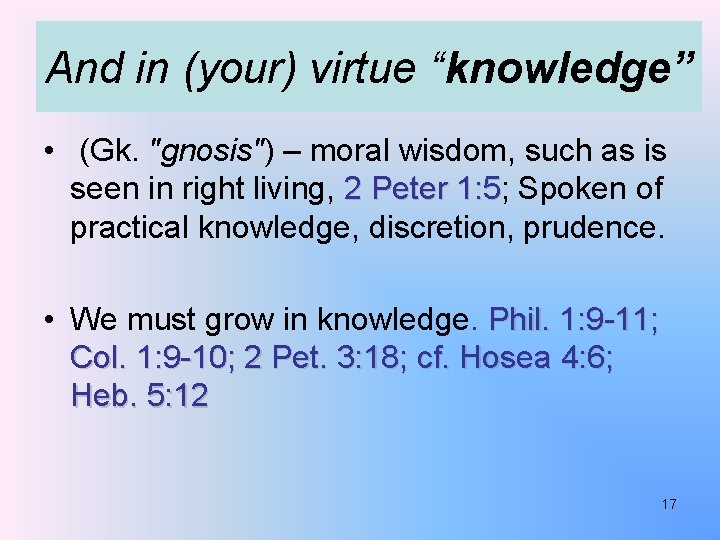 And in (your) virtue “knowledge”

• (Gk. "gnosis") – moral wisdom, such as is seen in right living, 2 Peter 1:5; Spoken of practical knowledge, discretion, prudence.

• We must grow in knowledge. Phil. 1:9-11; Col. 1:9-10; 2 Pet. 3:18; cf. Hosea 4:6; Heb. 5:12

17